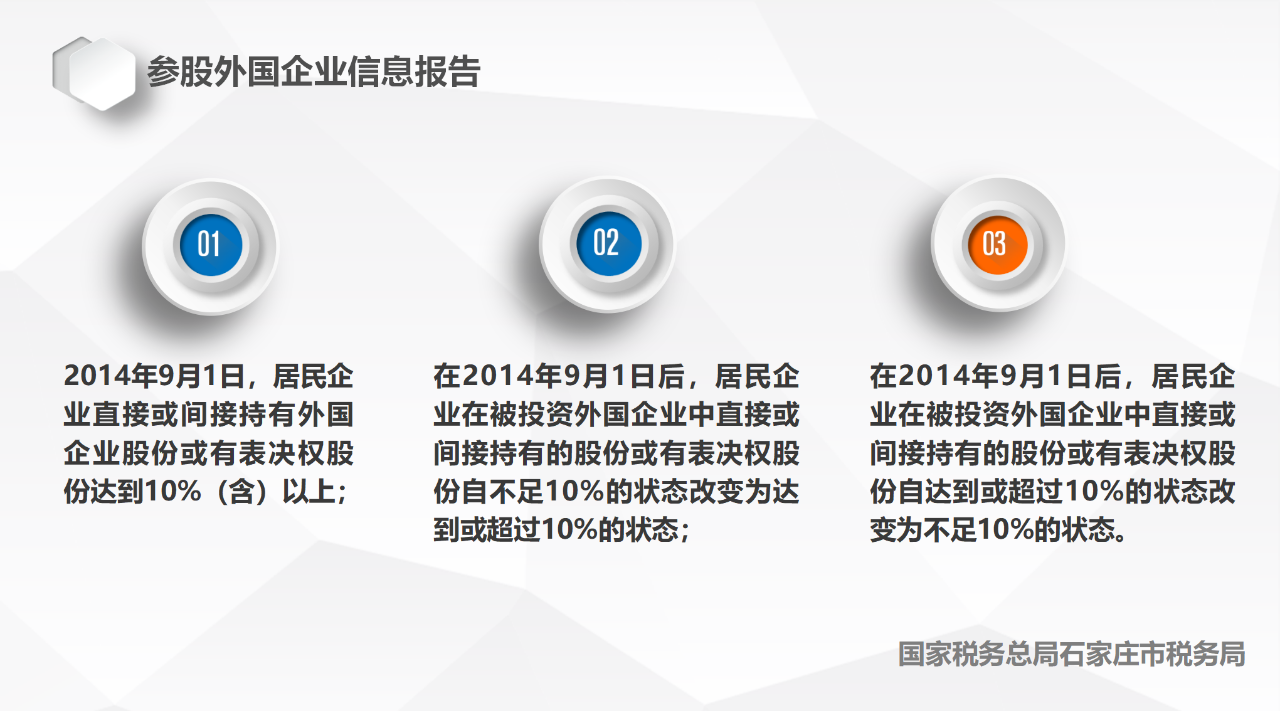 参股外国企业信息报告

01

2014年9月1日，居民企业直接或间接持有外国企业股份或有表决权股份达到10%（含）以上；

02

在2014年9月1日后，居民企业在被投资外国企业中直接或间接持有的股份或有表决权股份自不足10%的状态改变为达到或超过10%的状态；

03

在2014年9月1日后，居民企业在被投资外国企业中直接或间接持有的股份或有表决权股份自达到或超过10%的状态改变为不足10%的状态。

国家税务总局石家庄市税务局